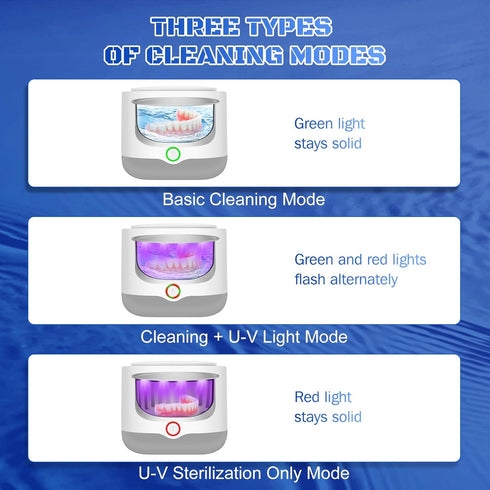 THREE TYPES
OF CLEANING MODES

Green light
stays solid

Basic Cleaning Mode

Green and red lights
flash alternately

Cleaning + U-V Light Mode

Red light
stays solid

U-V Sterilization Only Mode